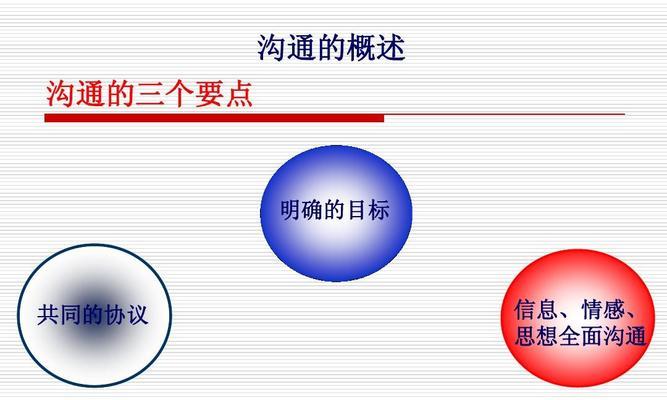 沟通的概述

沟通的三个要点

明确的目标

共同的协议

信息、情感、思想全面沟通